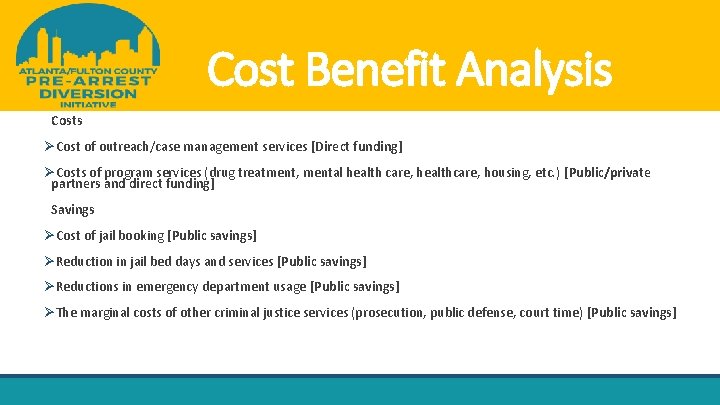 ATLANTA/FULTON COUNTY
PRE-ARREST
DIVERSION
INITIATIVE

Cost Benefit Analysis

Costs

➢Cost of outreach/case management services [Direct funding]

➢Costs of program services (drug treatment, mental health care, healthcare, housing, etc.) [Public/private partners and direct funding]

Savings

➢Cost of jail booking [Public savings]

➢Reduction in jail bed days and services [Public savings]

➢Reductions in emergency department usage [Public savings]

➢The marginal costs of other criminal justice services (prosecution, public defense, court time) [Public savings]